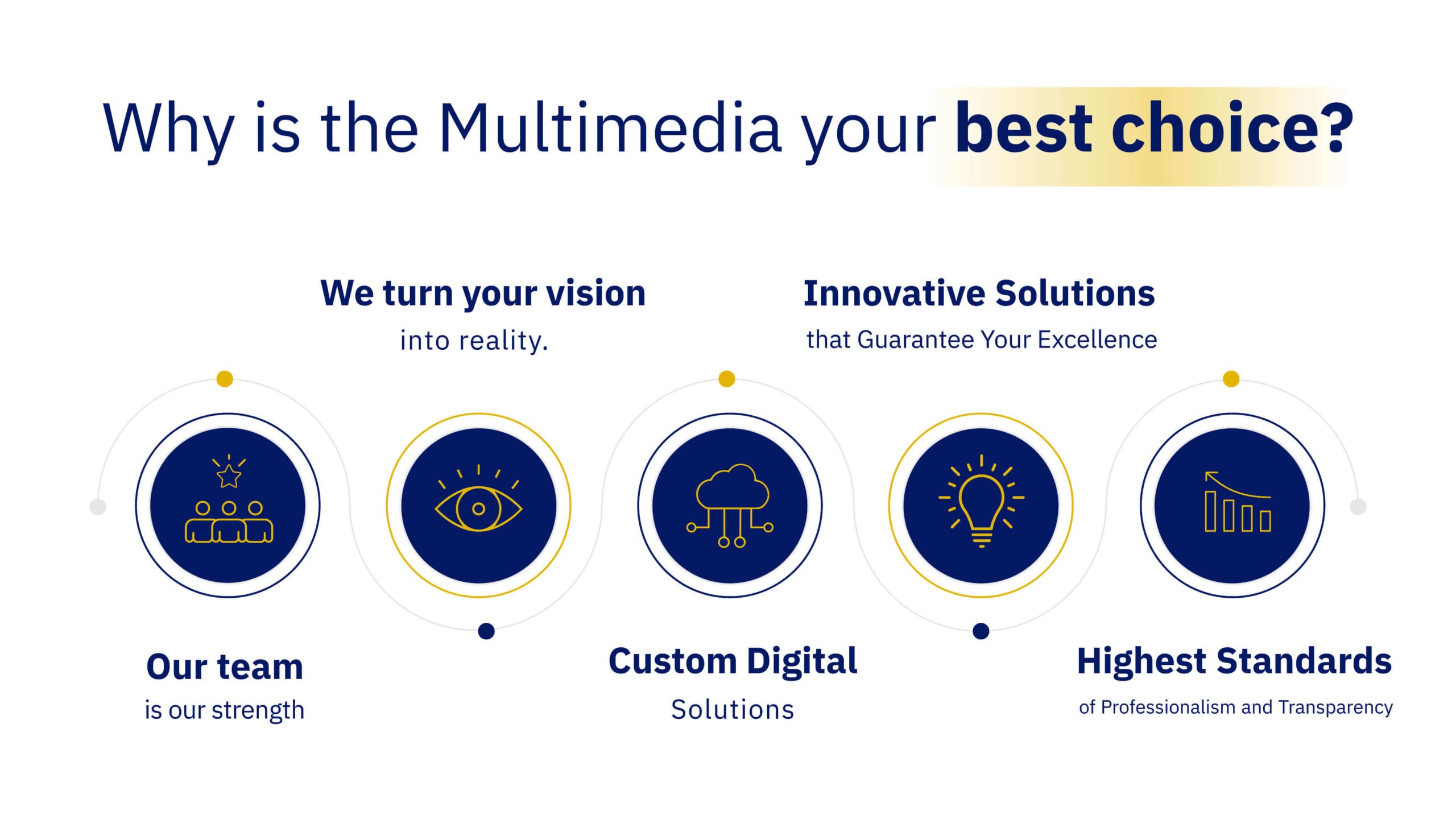 Why is the Multimedia your best choice?

We turn your vision
into reality.

Innovative Solutions
that Guarantee Your Excellence

Our team
is our strength

Custom Digital
Solutions

Highest Standards
of Professionalism and Transparency